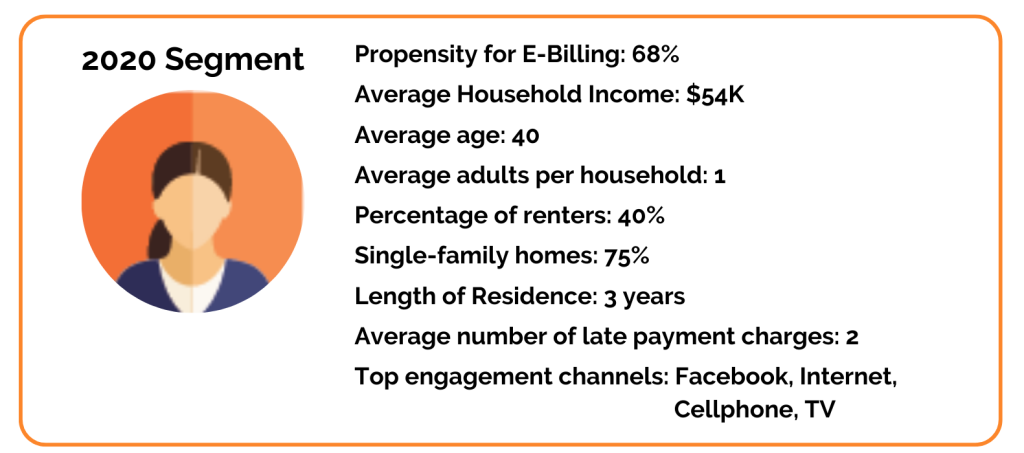 2020 Segment

Propensity for E-Billing: 68%
Average Household Income: $54K
Average age: 40
Average adults per household: 1
Percentage of renters: 40%
Single-family homes: 75%
Length of Residence: 3 years
Average number of late payment charges: 2
Top engagement channels: Facebook, Internet, Cellphone, TV